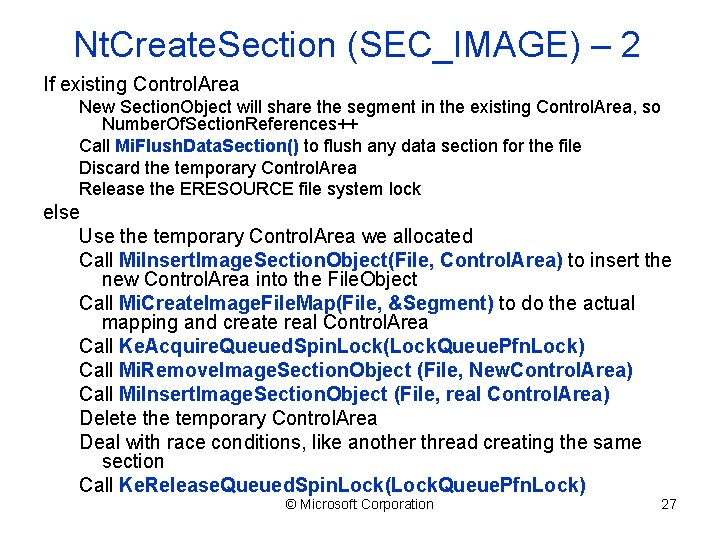 NtCreateSection (SEC_IMAGE) – 2

If existing ControlArea

New SectionObject will share the segment in the existing ControlArea, so NumberOfSectionReferences++

Call MiFlushDataSection() to flush any data section for the file

Discard the temporary ControlArea

Release the ERESOURCE file system lock

else

Use the temporary ControlArea we allocated

Call MiInsertImageSectionObject(File, ControlArea) to insert the new ControlArea into the FileObject

Call MiCreateImageFileMap(File, &Segment) to do the actual mapping and create real ControlArea

Call KeAcquireQueuedSpinLock(LockQueuePfnLock)

Call MiRemoveImageSectionObject (File, NewControlArea)

Call MiInsertImageSectionObject (File, real ControlArea)

Delete the temporary ControlArea

Deal with race conditions, like another thread creating the same section

Call KeReleaseQueuedSpinLock(LockQueuePfnLock)

© Microsoft Corporation

27